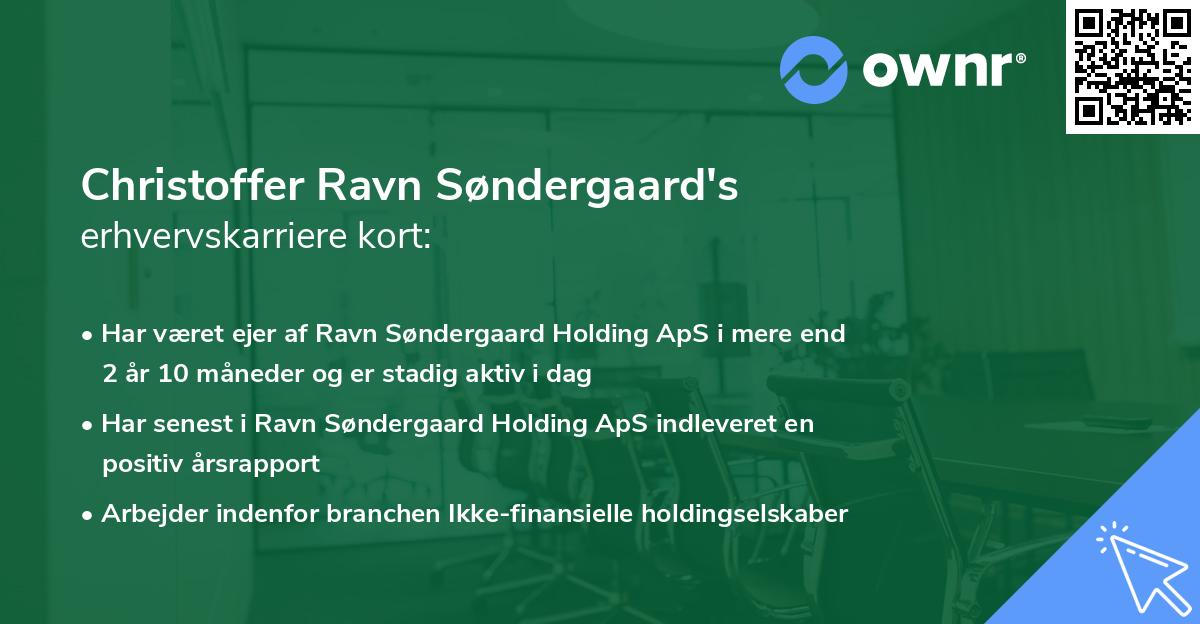 ownr®

Christoffer Ravn Søndergaard's erhvervskarriere kort:

• Har været ejer af Ravn Søndergaard Holding ApS i mere end 2 år 10 måneder og er stadig aktiv i dag

• Har senest i Ravn Søndergaard Holding ApS indleveret en positiv årsrapport

• Arbejder indenfor branchen Ikke-finansielle holdingselskaber